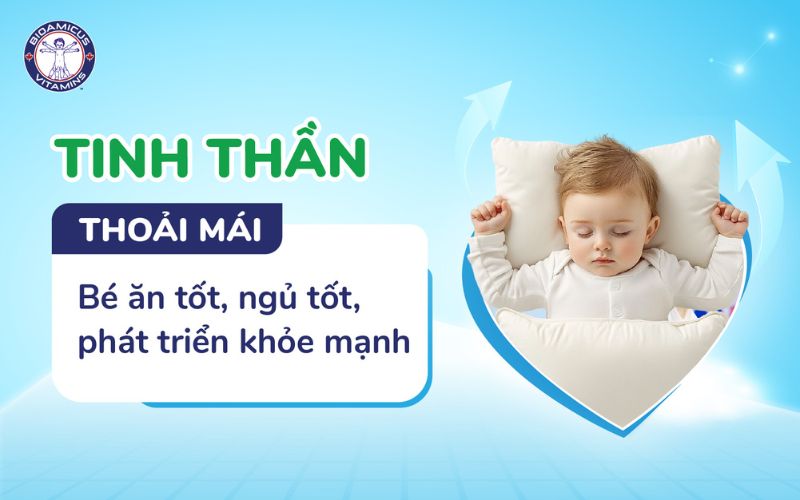 BIOAMICUS
VITAMINS

TINH THẦN

THOẢI MÁI

Bé ăn tốt, ngủ tốt, phát triển khỏe mạnh